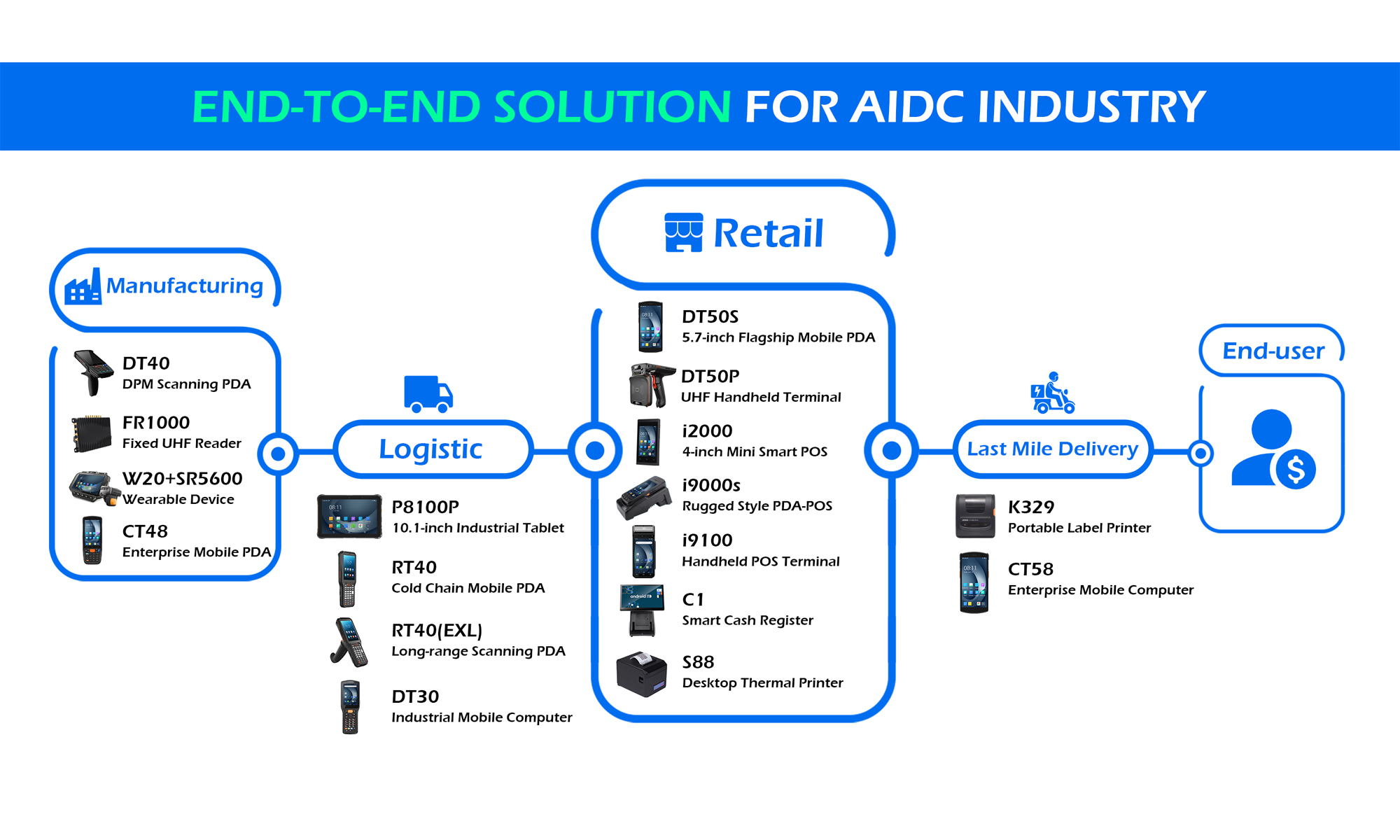 END-TO-END SOLUTION FOR AIDC INDUSTRY

Manufacturing

DT40
DPM Scanning PDA

FR1000
Fixed UHF Reader

W20+SR5600
Wearable Device

CT48
Enterprise Mobile PDA

Logistic

P8100P
10.1-inch Industrial Tablet

RT40
Cold Chain Mobile PDA

RT40(EXL)
Long-range Scanning PDA

DT30
Industrial Mobile Computer

Retail

DT50S
5.7-inch Flagship Mobile PDA

DT50P
UHF Handheld Terminal

i2000
4-inch Mini Smart POS

i9000s
Rugged Style PDA-POS

i9100
Handheld POS Terminal

C1
Smart Cash Register

S88
Desktop Thermal Printer

Last Mile Delivery

K329
Portable Label Printer

CT58
Enterprise Mobile Computer

End-user